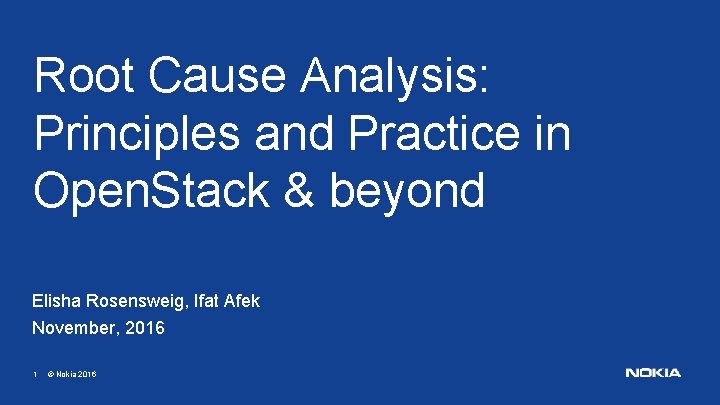 Root Cause Analysis: Principles and Practice in OpenStack & beyond

Elisha Rosensweig, Ifat Afek
November, 2016

1 © Nokia 2016

NOKIA